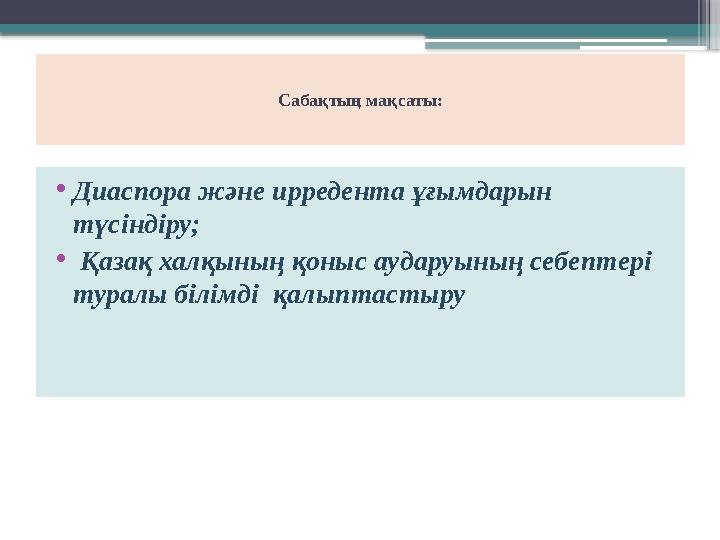 Сабақтың мақсаты:

• Диаспора және ирредента ұғымдарын түсіндіру;

• Қазақ халқының қоныс аударуының себептері туралы білімді қалыптастыру